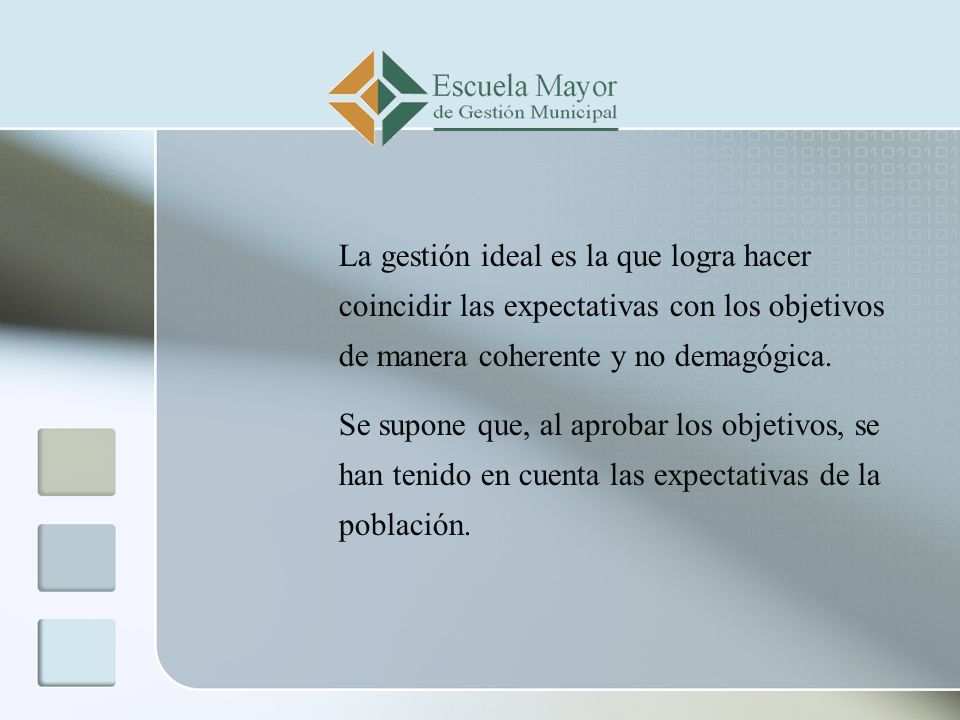 Escuela Mayor
de Gestión Municipal

La gestión ideal es la que logra hacer coincidir las expectativas con los objetivos de manera coherente y no demagógica.

Se supone que, al aprobar los objetivos, se han tenido en cuenta las expectativas de la población.